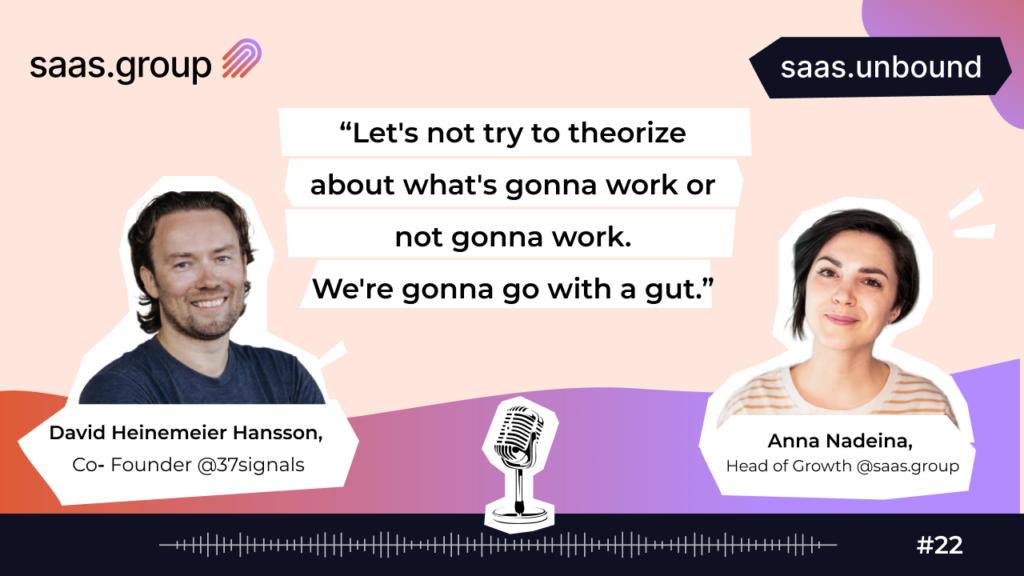 saas.group

saas.unbound

“Let's not try to theorize about what's gonna work or not gonna work. We're gonna go with a gut.”

David Heinemeier Hansson,
Co- Founder @37signals

Anna Nadeina,
Head of Growth @saas.group

#22